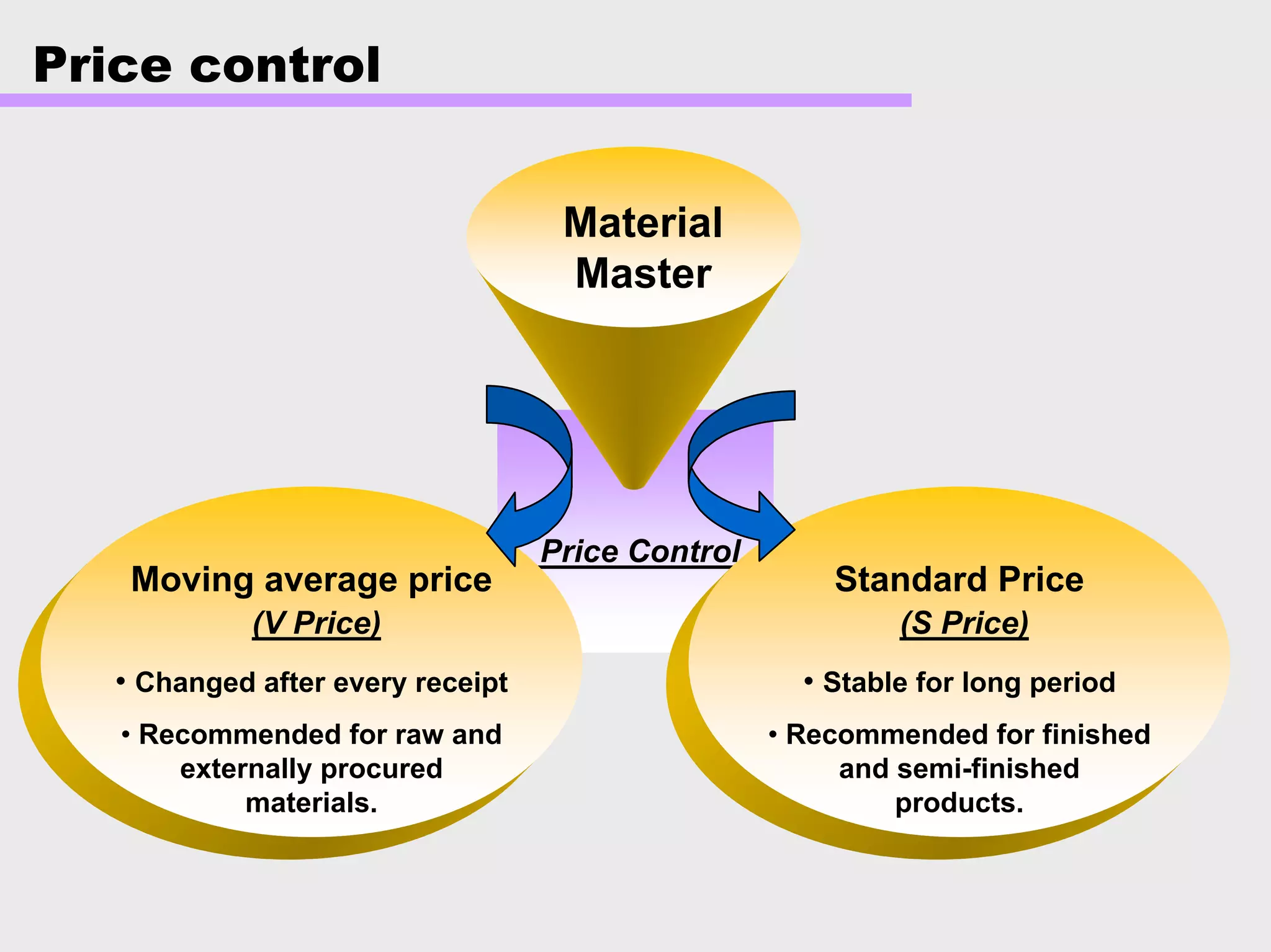 Price control

Material Master

Price Control

Moving average price
(V Price)

• Changed after every receipt
• Recommended for raw and externally procured materials.

Standard Price
(S Price)

• Stable for long period
• Recommended for finished and semi-finished products.